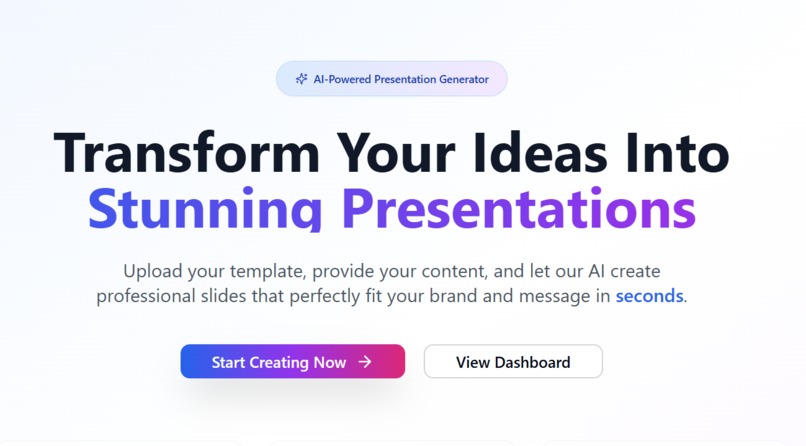 AI-Powered Presentation Generator

Transform Your Ideas Into Stunning Presentations

Upload your template, provide your content, and let our AI create professional slides that perfectly fit your brand and message in seconds.

Start Creating Now →

View Dashboard